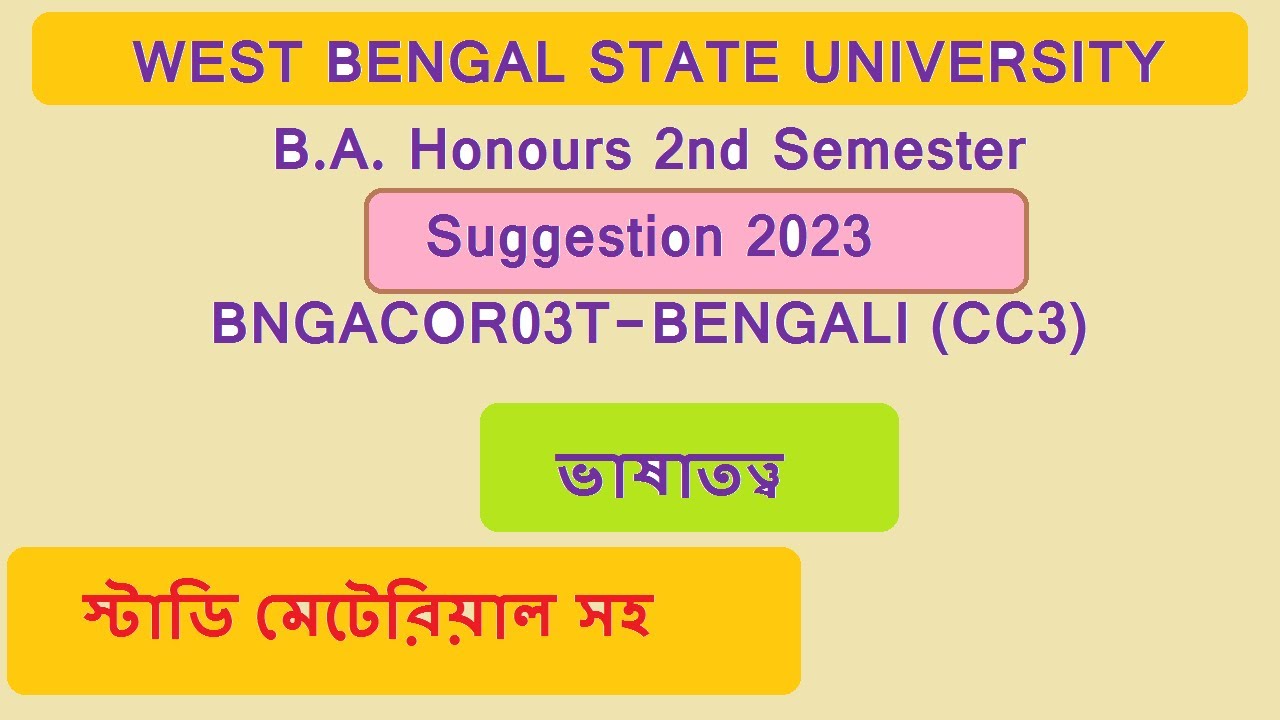 WEST BENGAL STATE UNIVERSITY

B.A. Honours 2nd Semester

Suggestion 2023

BNGACOR03T-BENGALI (CC3)

ভাষাতত্ত্ব

স্টাডি মেটেরিয়াল সহ